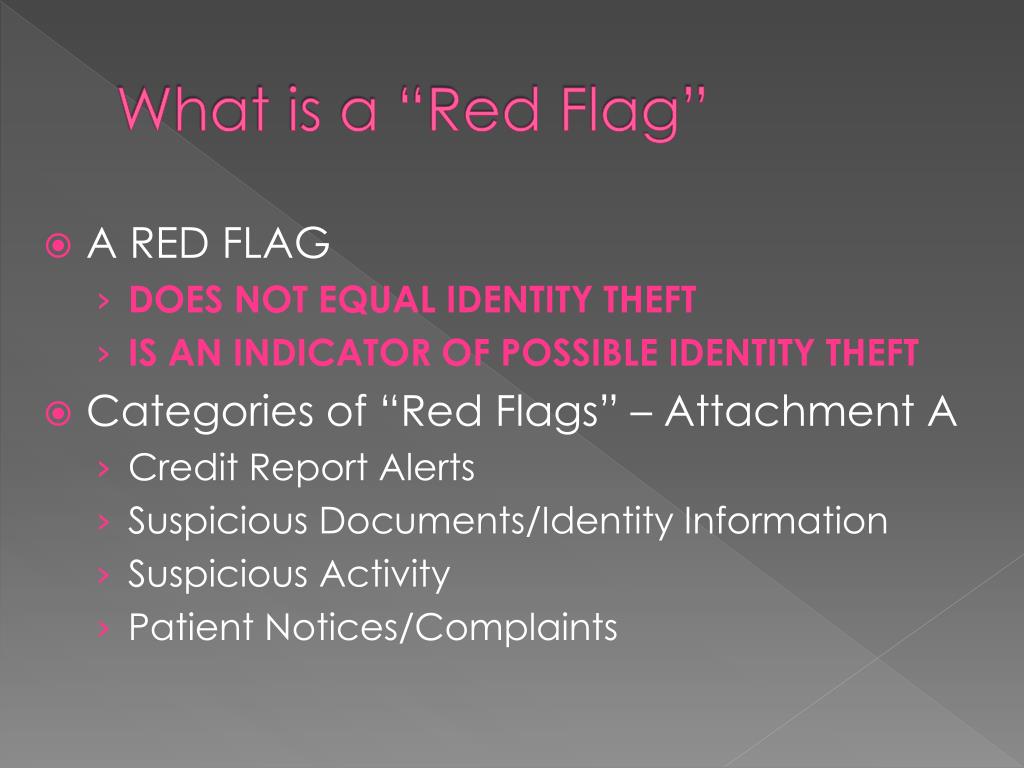 What is a “Red Flag”

A RED FLAG
› DOES NOT EQUAL IDENTITY THEFT
› IS AN INDICATOR OF POSSIBLE IDENTITY THEFT

Categories of “Red Flags” – Attachment A
› Credit Report Alerts
› Suspicious Documents/Identity Information
› Suspicious Activity
› Patient Notices/Complaints